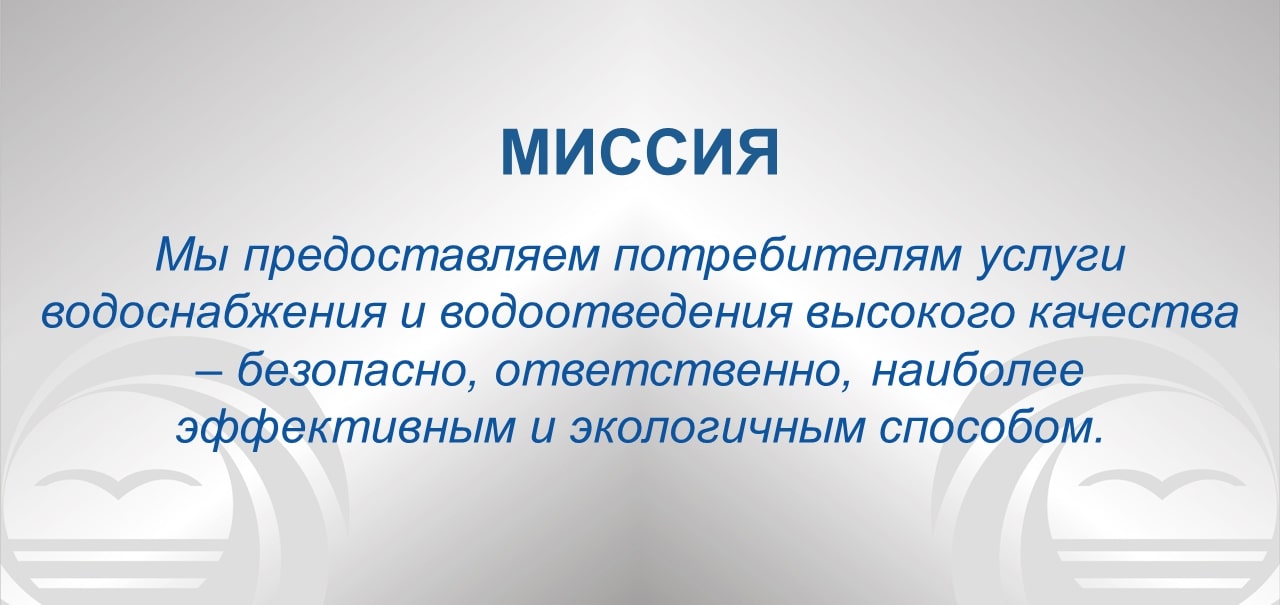 МИССИЯ

Мы предоставляем потребителям услуги водоснабжения и водоотведения высокого качества – безопасно, ответственно, наиболее эффективным и экологичным способом.